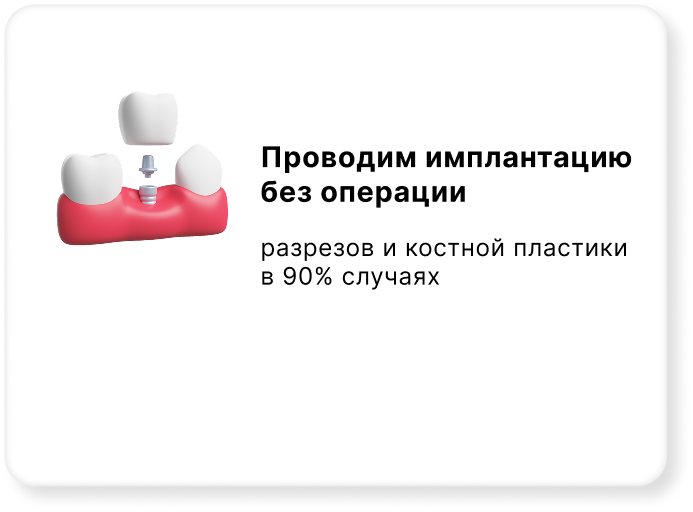 Проводим имплантацию без операции

разрезов и костной пластики в 90% случаях